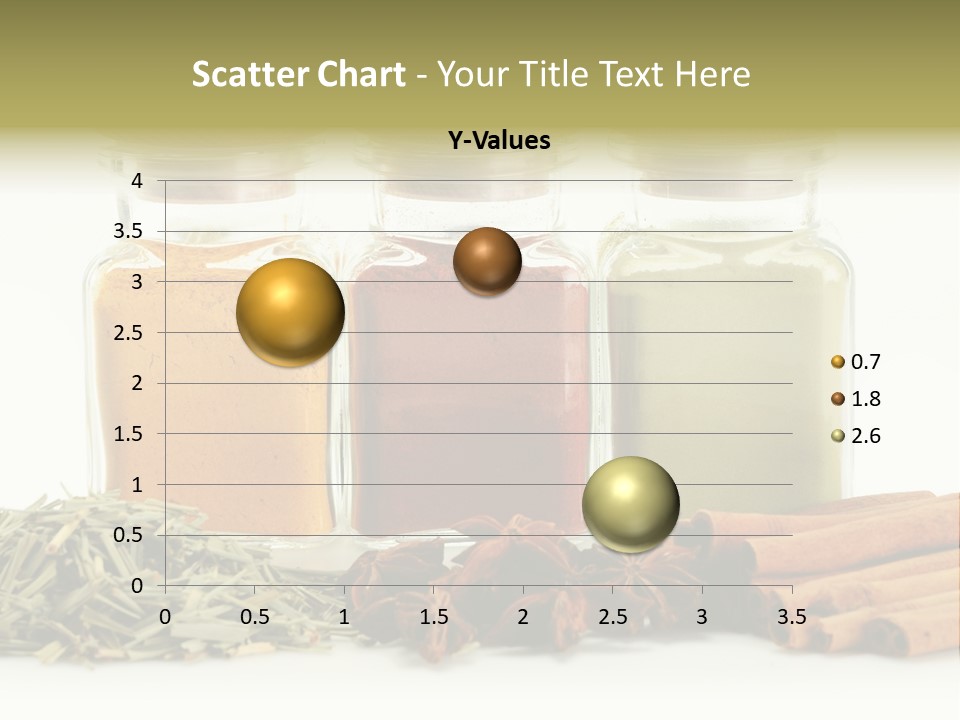 Scatter Chart - Your Title Text Here

Y-Values

4
3.5
3
2.5
2
1.5
1
0.5
0

0 0.5 1 1.5 2 2.5 3 3.5

0.7
1.8
2.6